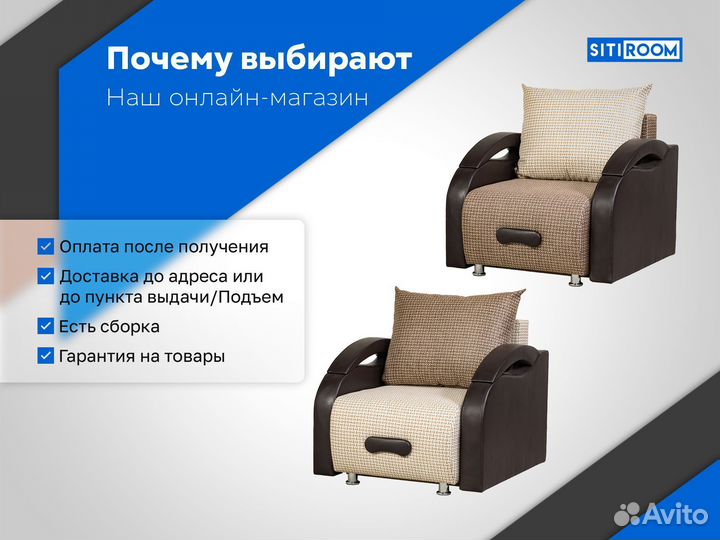 Почему выбирают
Наш онлайн-магазин

SITIROOM

Оплата после получения
Доставка до адреса или до пункта выдачи/Подъем
Есть сборка
Гарантия на товары

Avito